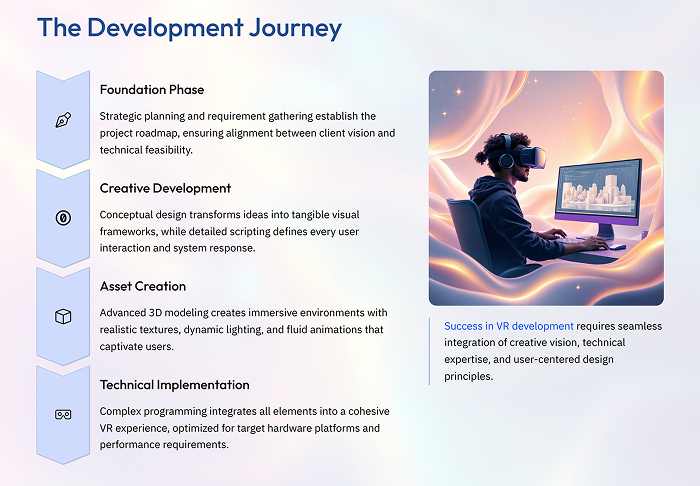 The Development Journey

Foundation Phase

Strategic planning and requirement gathering establish the project roadmap, ensuring alignment between client vision and technical feasibility.

Creative Development

Conceptual design transforms ideas into tangible visual frameworks, while detailed scripting defines every user interaction and system response.

Asset Creation

Advanced 3D modeling creates immersive environments with realistic textures, dynamic lighting, and fluid animations that captivate users.

Technical Implementation

Complex programming integrates all elements into a cohesive VR experience, optimized for target hardware platforms and performance requirements.

Success in VR development requires seamless integration of creative vision, technical expertise, and user-centered design principles.